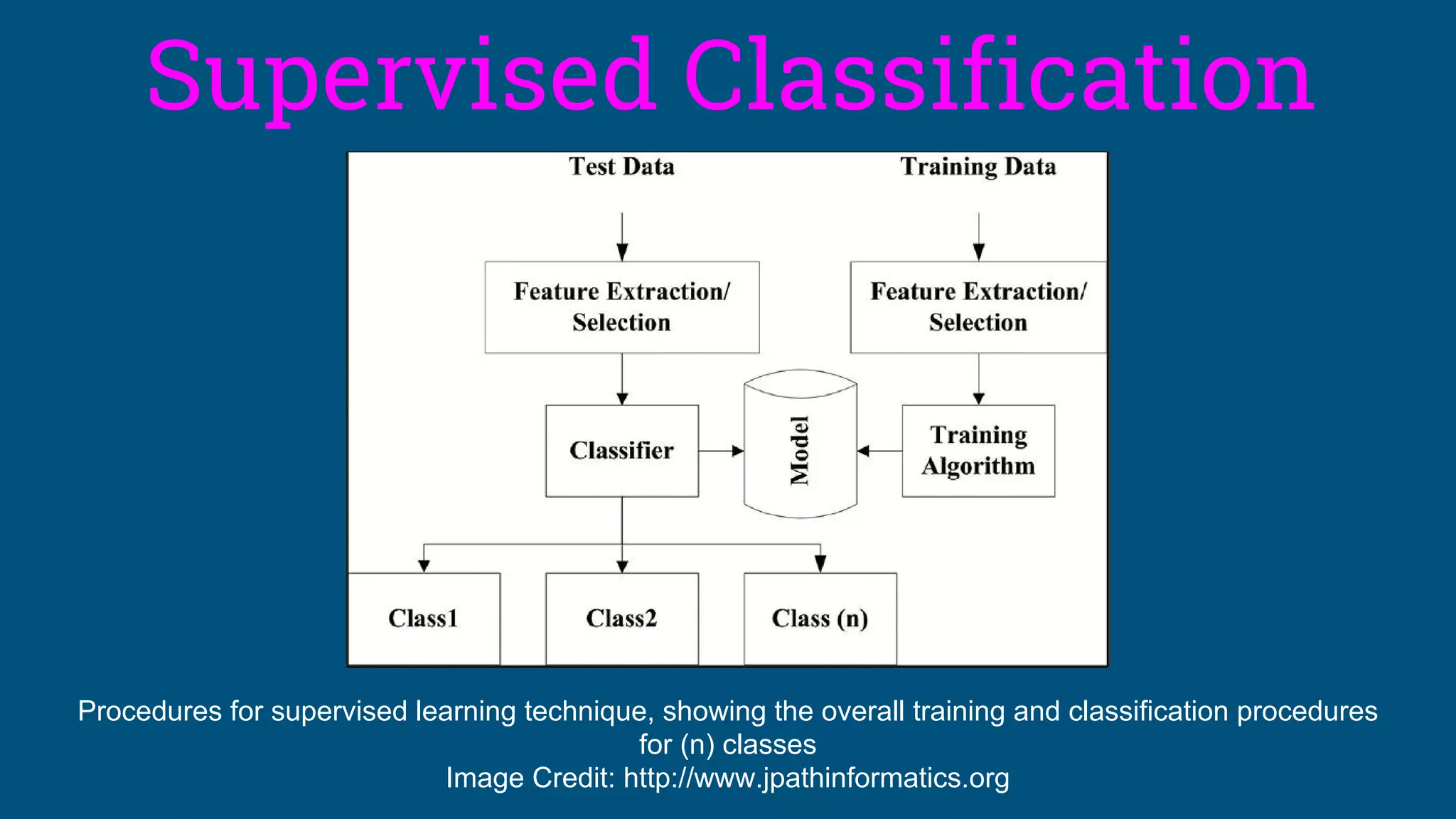 Supervised Classification

Test Data

Training Data

Feature Extraction/ Selection

Feature Extraction/ Selection

Classifier

Model

Training Algorithm

Class1

Class2

Class (n)

Procedures for supervised learning technique, showing the overall training and classification procedures for (n) classes
Image Credit: http://www.jpathinformatics.org